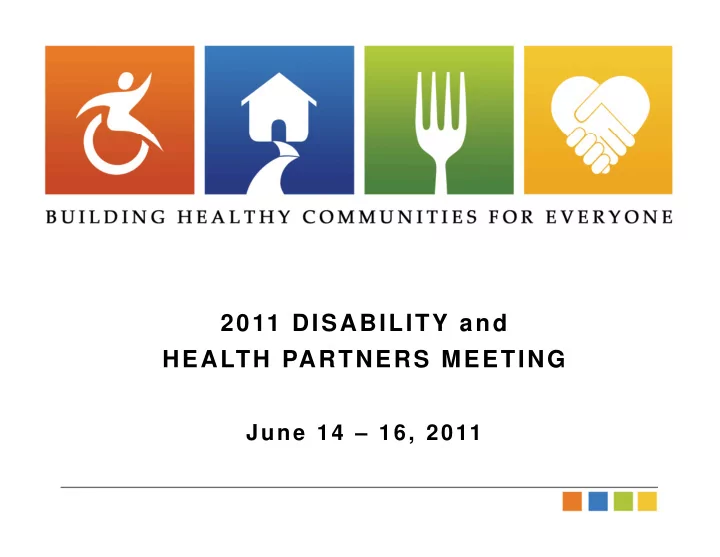 BUILDING HEALTHY COMMUNITIES FOR EVERYONE

2011 DISABILITY and
HEALTH PARTNERS MEETING

June 14 – 16, 2011